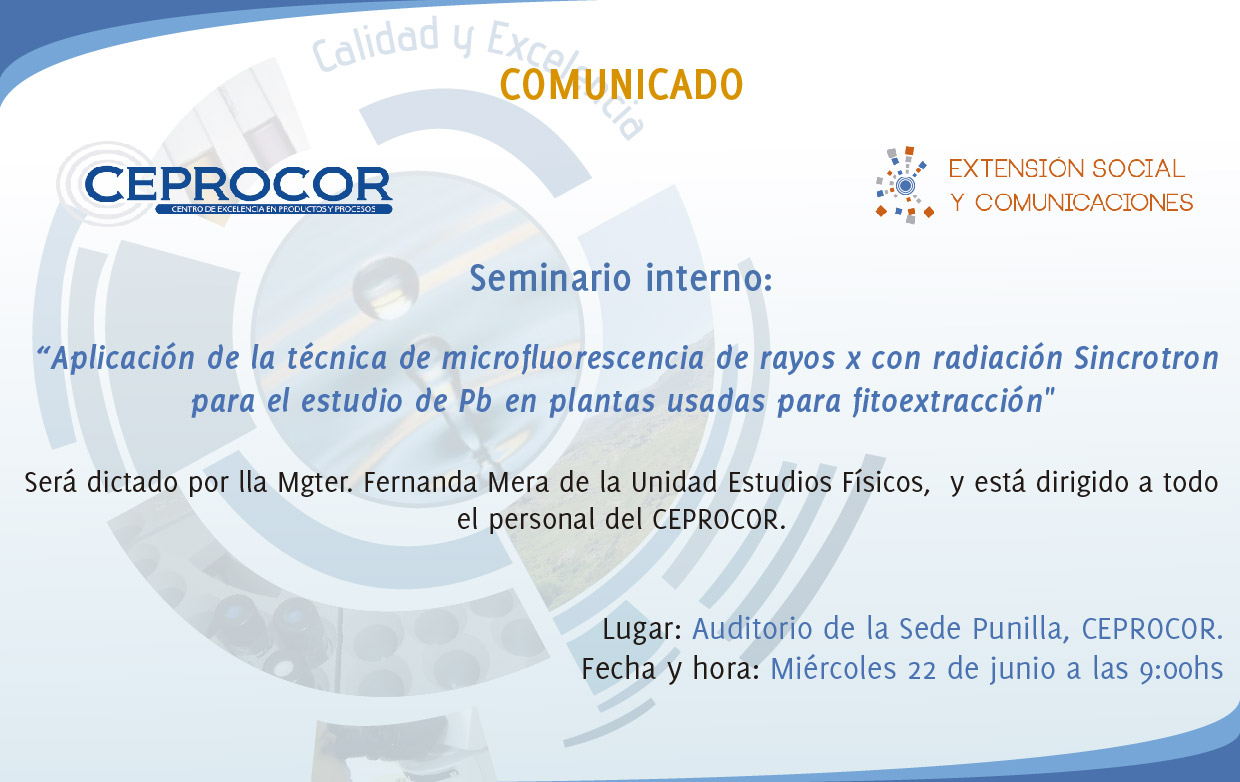 Calidad y Excelencia

COMUNICADO

CEPROCOR
CENTRO DE EXCELENCIA EN PRODUCTOS Y PROCESOS

EXTENSIÓN SOCIAL
Y COMUNICACIONES

Seminario interno:

“Aplicación de la técnica de microfluorescencia de rayos x con radiación Sincrotron para el estudio de Pb en plantas usadas para fitoextracción"

Será dictado por lla Mgter. Fernanda Mera de la Unidad Estudios Físicos, y está dirigido a todo el personal del CEPROCOR.

Lugar: Auditorio de la Sede Punilla, CEPROCOR.
Fecha y hora: Miércoles 22 de junio a las 9:00hs